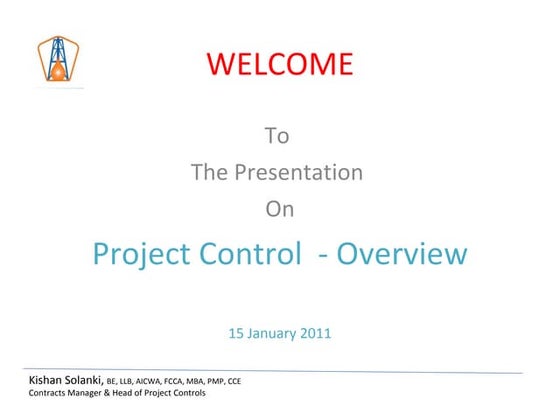 WELCOME

To

The Presentation

On

Project Control - Overview

15 January 2011

Kishan Solanki, BE, LLB, AICWA, FCCA, MBA, PMP, CCE
Contracts Manager & Head of Project Controls